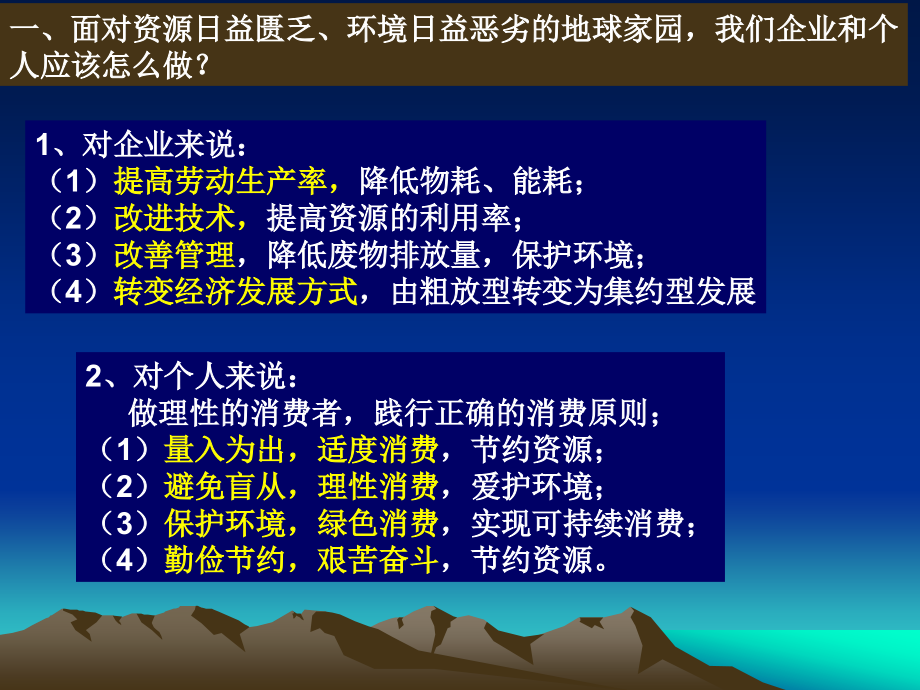 一、面对资源日益匮乏、环境日益恶劣的地球家园，我们企业和个人应该怎么做？

1、对企业来说：
（1）提高劳动生产率，降低物耗、能耗；
（2）改进技术，提高资源的利用率；
（3）改善管理，降低废物排放量，保护环境；
（4）转变经济发展方式，由粗放型转变为集约型发展

2、对个人来说：
做理性的消费者，践行正确的消费原则；
（1）量入为出，适度消费，节约资源；
（2）避免盲从，理性消费，爱护环境；
（3）保护环境，绿色消费，实现可持续消费；
（4）勤俭节约，艰苦奋斗，节约资源。